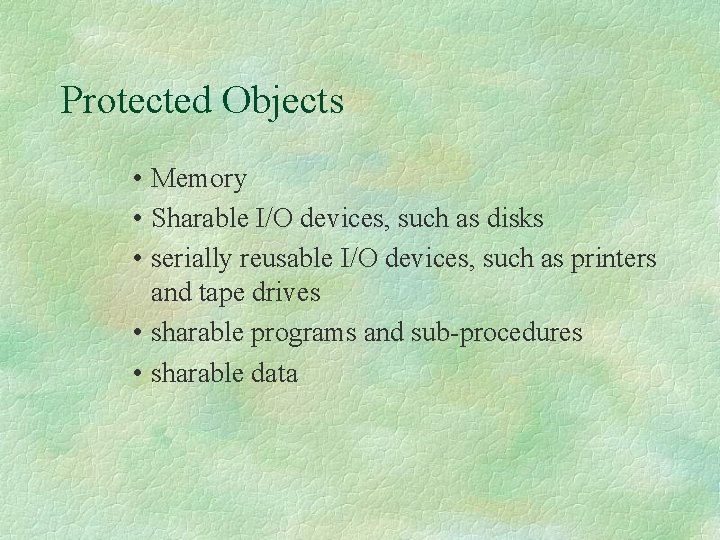 Protected Objects

• Memory
• Sharable I/O devices, such as disks
• serially reusable I/O devices, such as printers and tape drives
• sharable programs and sub-procedures
• sharable data